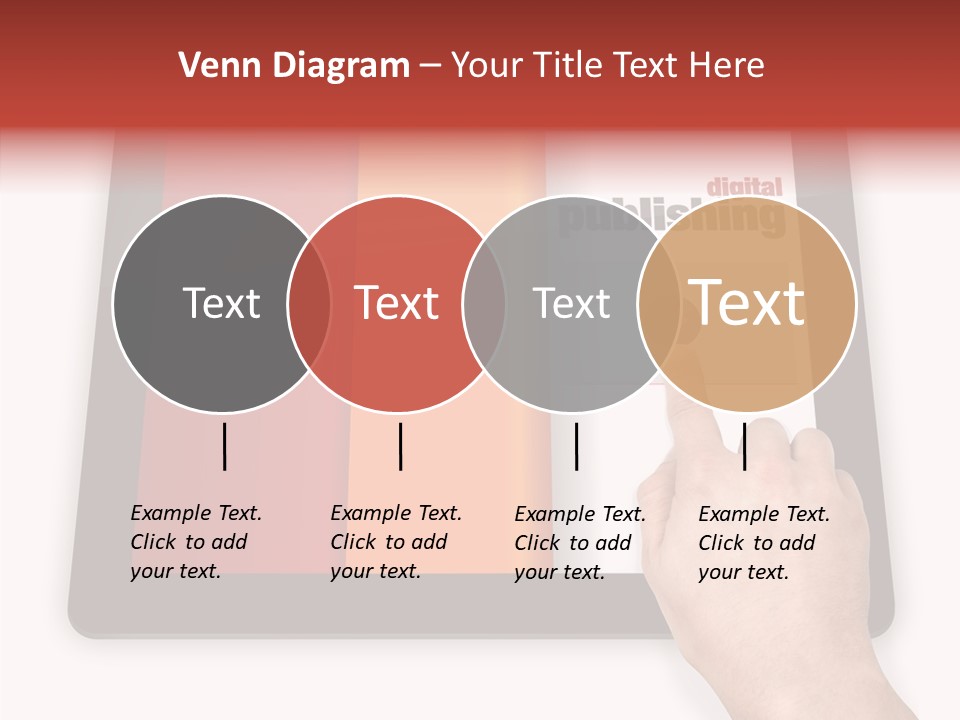 Venn Diagram – Your Title Text Here

digital publishing

Text

Text

Text

Text

Example Text. Click to add your text.

Example Text. Click to add your text.

Example Text. Click to add your text.

Example Text. Click to add your text.